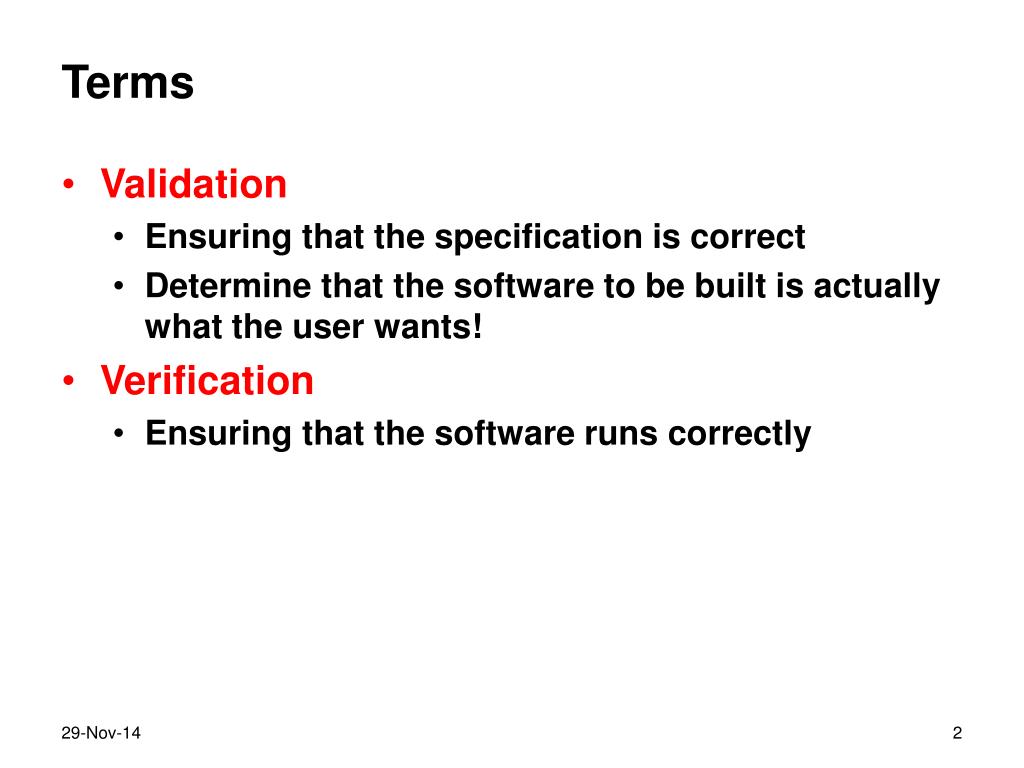 Terms

• Validation
  • Ensuring that the specification is correct
  • Determine that the software to be built is actually what the user wants!
• Verification
  • Ensuring that the software runs correctly

29-Nov-14

2